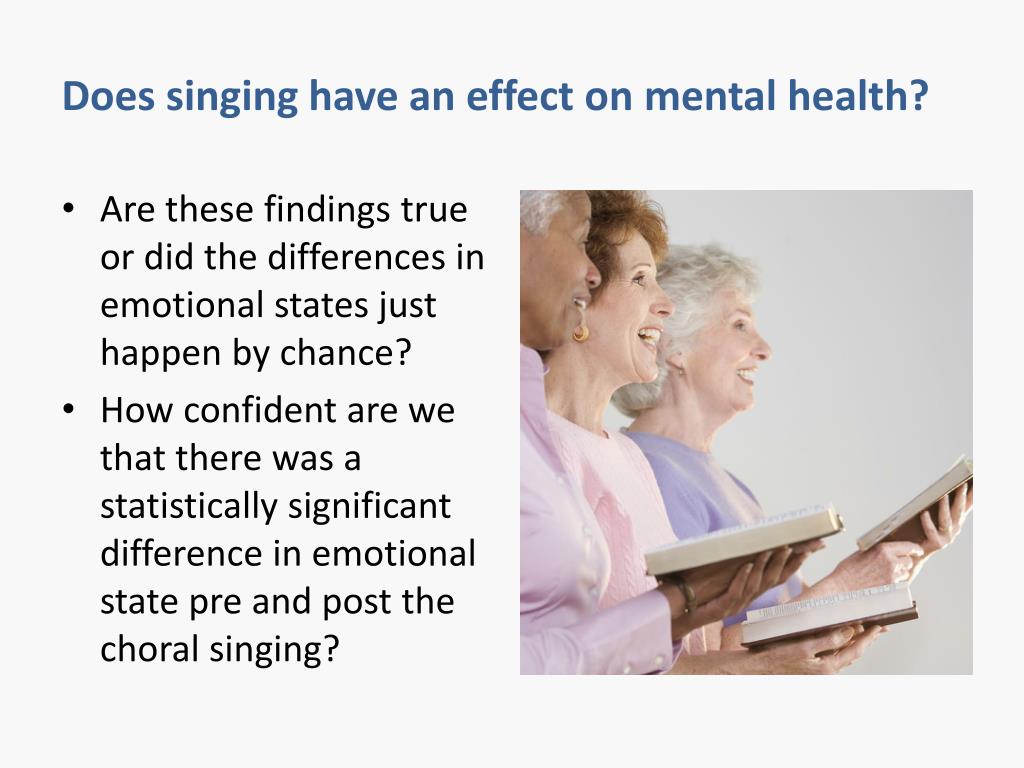 Does singing have an effect on mental health?

• Are these findings true or did the differences in emotional states just happen by chance?
• How confident are we that there was a statistically significant difference in emotional state pre and post the choral singing?